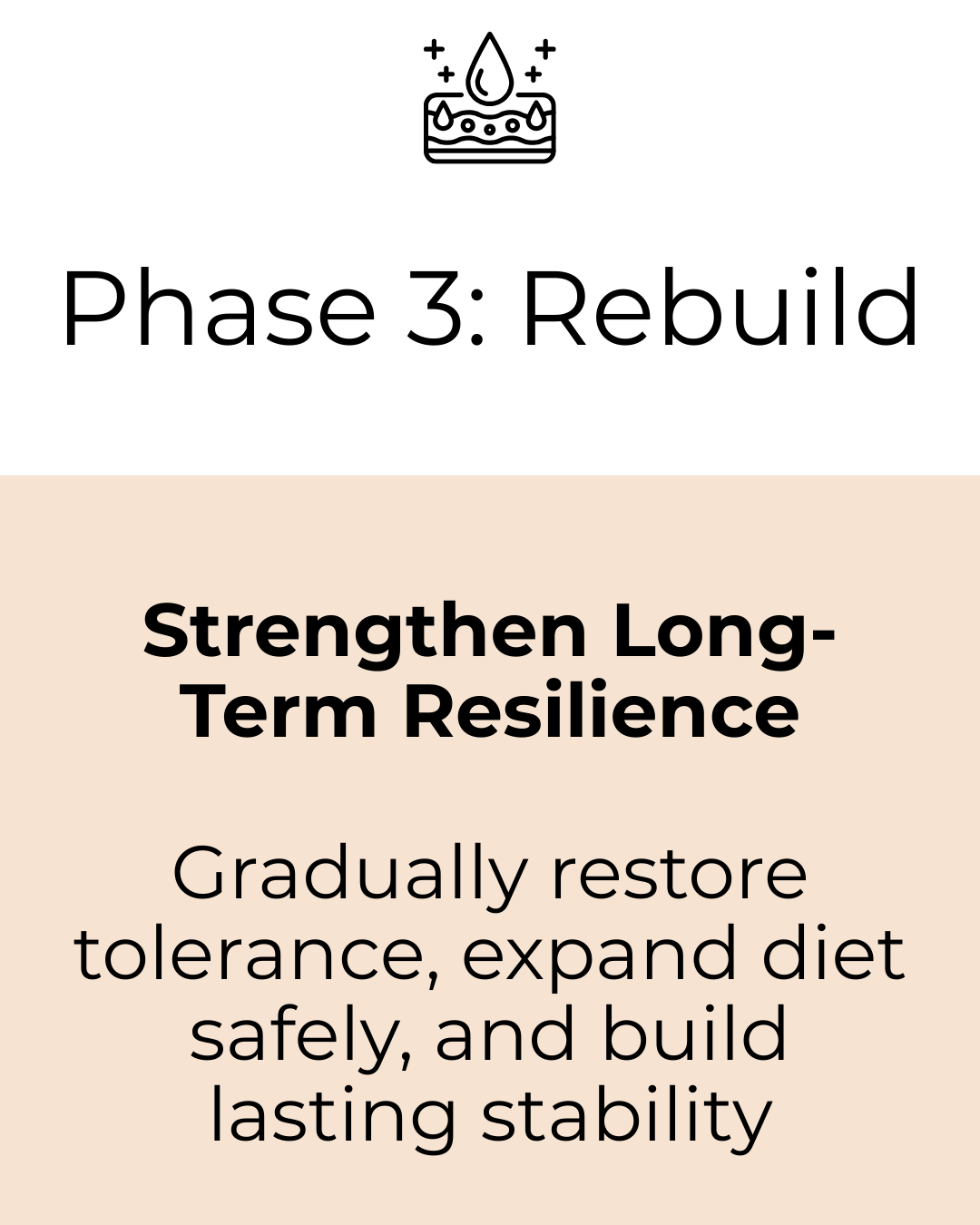 Phase 3: Rebuild

Strengthen Long-Term Resilience

Gradually restore tolerance, expand diet safely, and build lasting stability